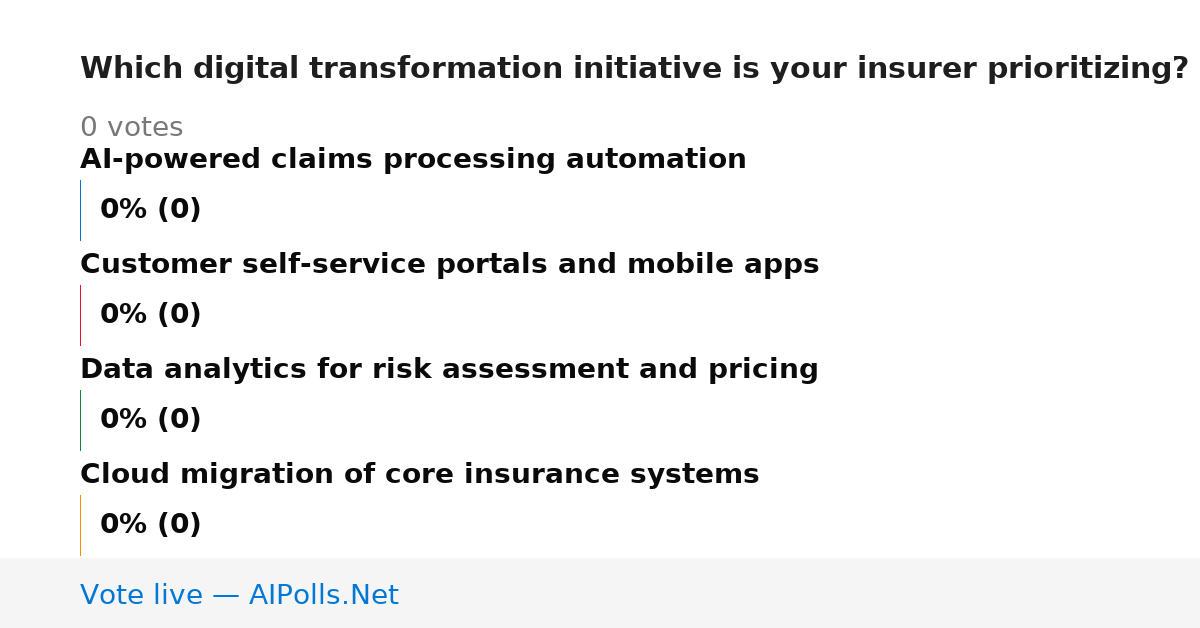 Which digital transformation initiative is your insurer prioritizing?

0 votes

AI-powered claims processing automation

0% (0)

Customer self-service portals and mobile apps

0% (0)

Data analytics for risk assessment and pricing

0% (0)

Cloud migration of core insurance systems

0% (0)

Vote live — AIPolls.Net